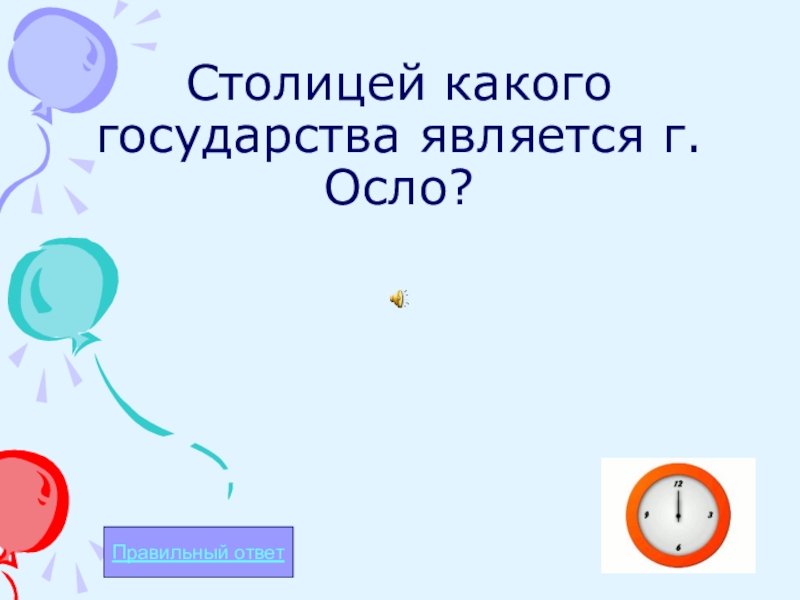 Столицей какого государства является г. Осло?

Правильный ответ

12
9
3
6